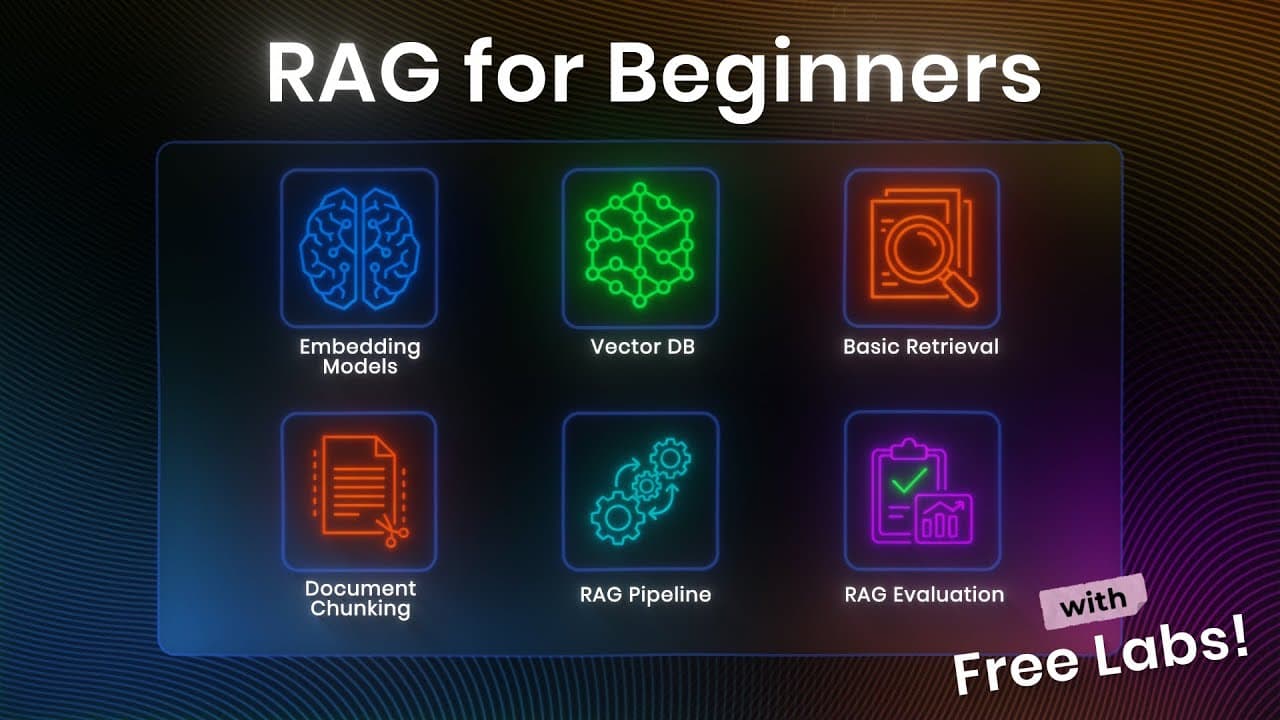 RAG for Beginners

Embedding Models

Vector DB

Basic Retrieval

Document Chunking

RAG Pipeline

RAG Evaluation

with Free Labs!